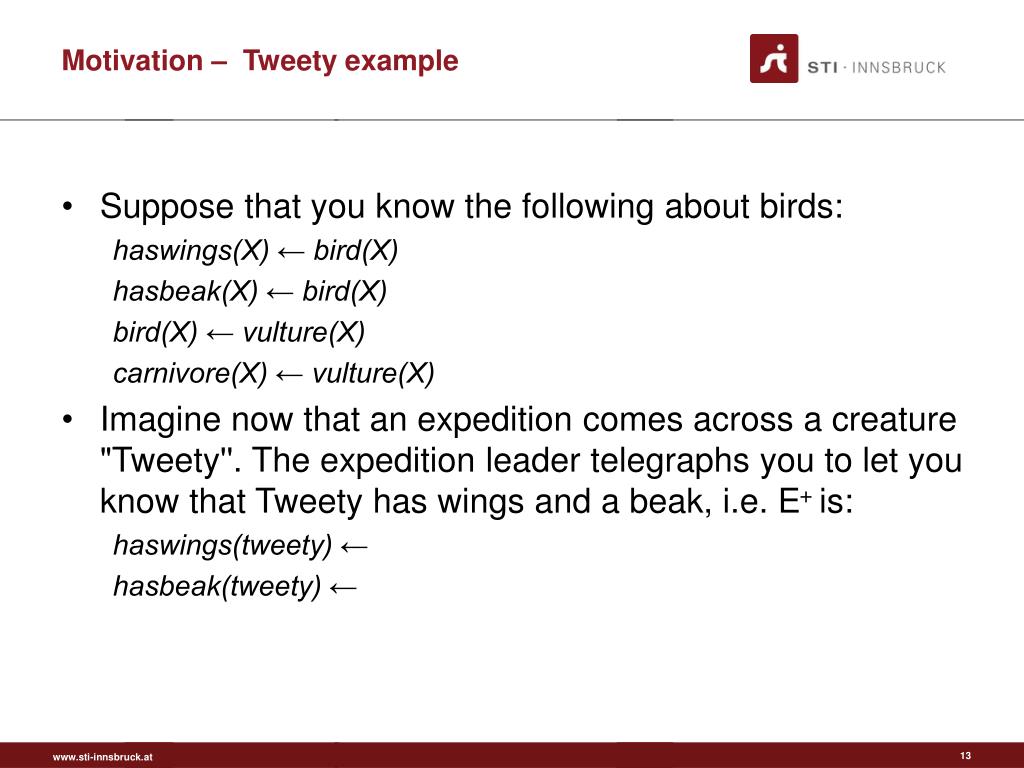 Motivation – Tweety example

STI · INNSBRUCK

• Suppose that you know the following about birds:

haswings(X) ← bird(X)

hasbeak(X) ← bird(X)

bird(X) ← vulture(X)

carnivore(X) ← vulture(X)

• Imagine now that an expedition comes across a creature "Tweety". The expedition leader telegraphs you to let you know that Tweety has wings and a beak, i.e. $E^+$ is:

haswings(tweety) ←

hasbeak(tweety) ←

www.sti-innsbruck.at

13